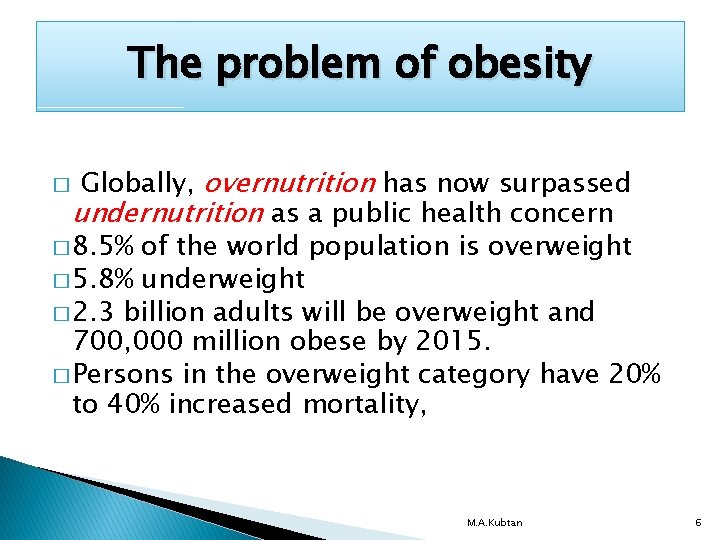 The problem of obesity

□ Globally, overnutrition has now surpassed undernutrition as a public health concern
□ 8.5% of the world population is overweight
□ 5.8% underweight
□ 2.3 billion adults will be overweight and 700,000 million obese by 2015.
□ Persons in the overweight category have 20% to 40% increased mortality,

M.A.Kubtan

6